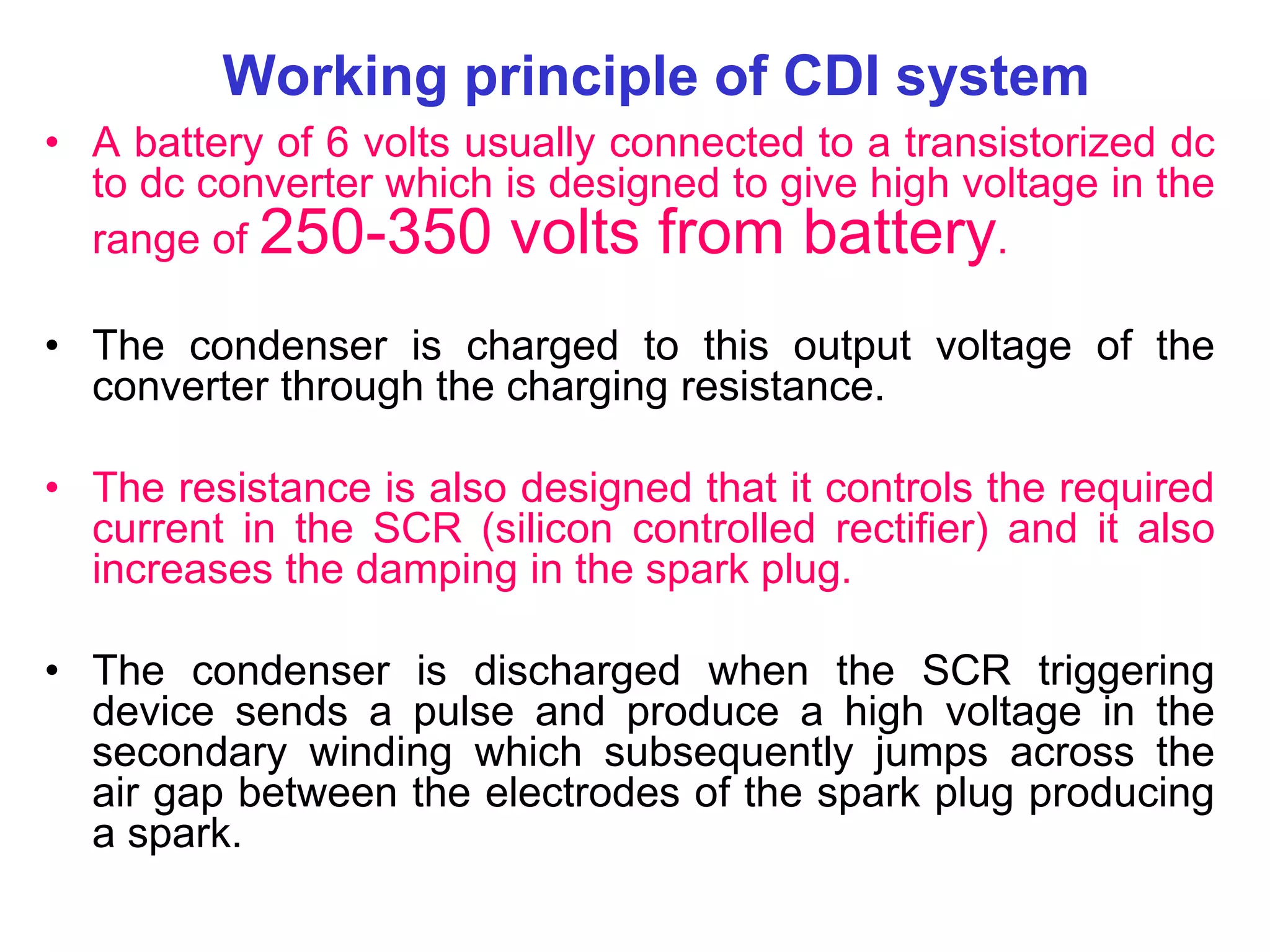 Working principle of CDI system

• A battery of 6 volts usually connected to a transistorized dc to dc converter which is designed to give high voltage in the range of 250-350 volts from battery.

• The condenser is charged to this output voltage of the converter through the charging resistance.

• The resistance is also designed that it controls the required current in the SCR (silicon controlled rectifier) and it also increases the damping in the spark plug.

• The condenser is discharged when the SCR triggering device sends a pulse and produce a high voltage in the secondary winding which subsequently jumps across the air gap between the electrodes of the spark plug producing a spark.